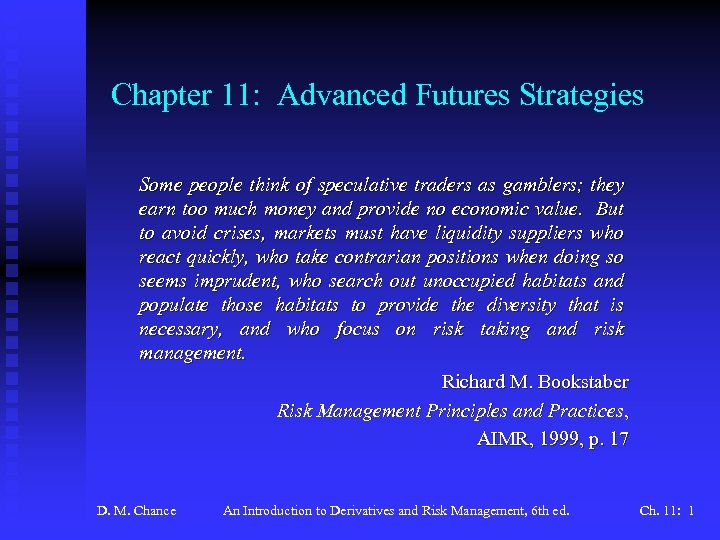 Chapter 11: Advanced Futures Strategies

Some people think of speculative traders as gamblers; they earn too much money and provide no economic value. But to avoid crises, markets must have liquidity suppliers who react quickly, who take contrarian positions when doing so seems imprudent, who search out unoccupied habitats and populate those habitats to provide the diversity that is necessary, and who focus on risk taking and risk management.

Richard M. Bookstaber
Risk Management Principles and Practices,
AIMR, 1999, p. 17

D. M. Chance An Introduction to Derivatives and Risk Management, 6th ed. Ch. 11: 1